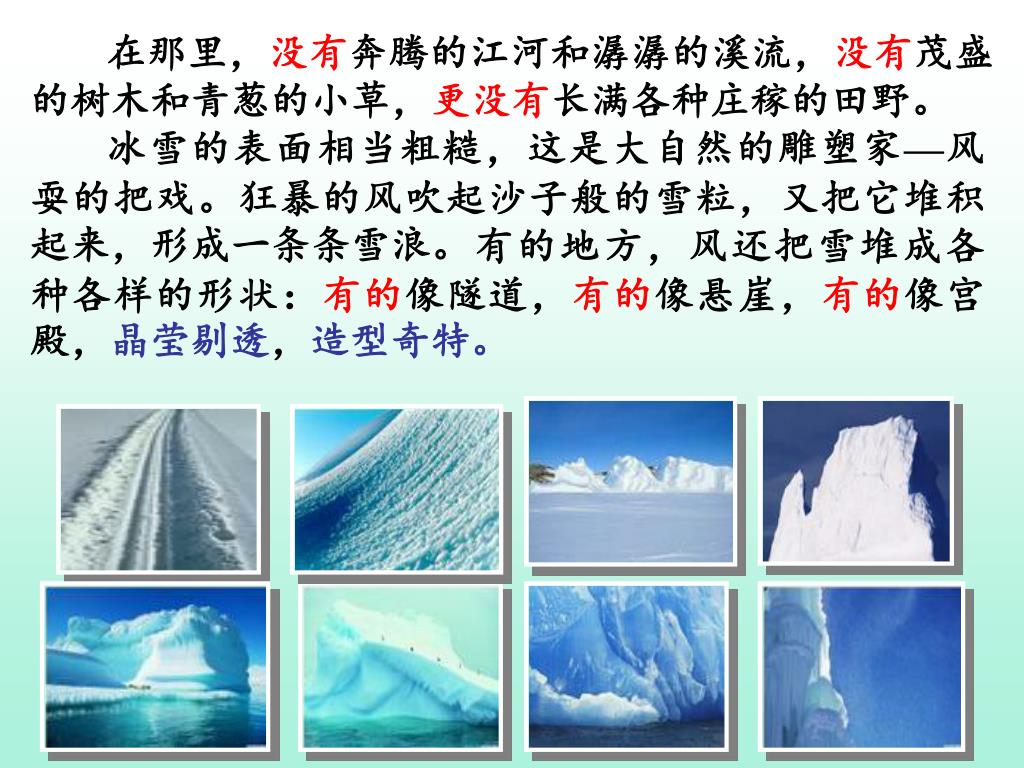 在那里，没有奔腾的江河和潺潺的溪流，没有茂盛的树木和青葱的小草，更没有长满各种庄稼的田野。

冰雪的表面相当粗糙，这是大自然的雕塑家—风耍的把戏。狂暴的风吹起沙子般的雪粒，又把它堆积起来，形成一条条雪浪。有的地方，风还把雪堆成各种各样的形状：有的像隧道，有的像悬崖，有的像宫殿，晶莹剔透，造型奇特。